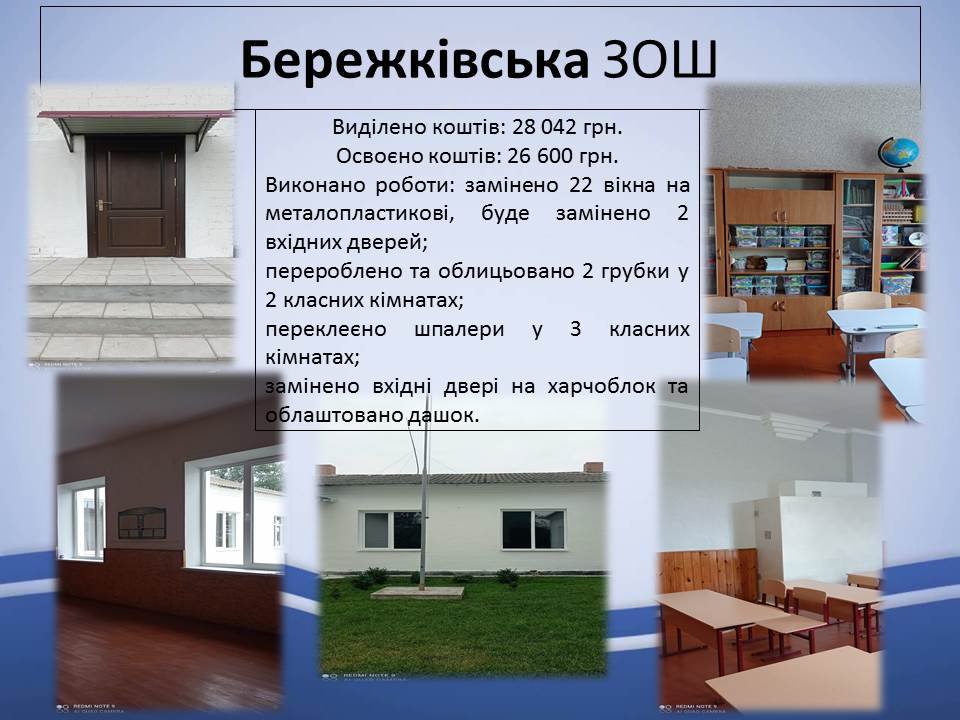 Бережківська ЗОШ

Виділено коштів: 28 042 грн.
Освоєно коштів: 26 600 грн.
Виконано роботи: замінено 22 вікна на металопластикові, буде замінено 2 вхідних дверей;
перероблено та облицьовано 2 грубки у 2 класних кімнатах;
переклеєно шпалери у 3 класних кімнатах;
замінено вхідні двері на харчоблок та облаштовано дашок.

REDMI NOTE 9
AI QUAD CAMERA

REDMI NOTE 9
AI QUAD CAMERA

REDMI NOTE 9
AI QUAD CAMERA

REDMI NOTE 9
AI QUAD CAMERA